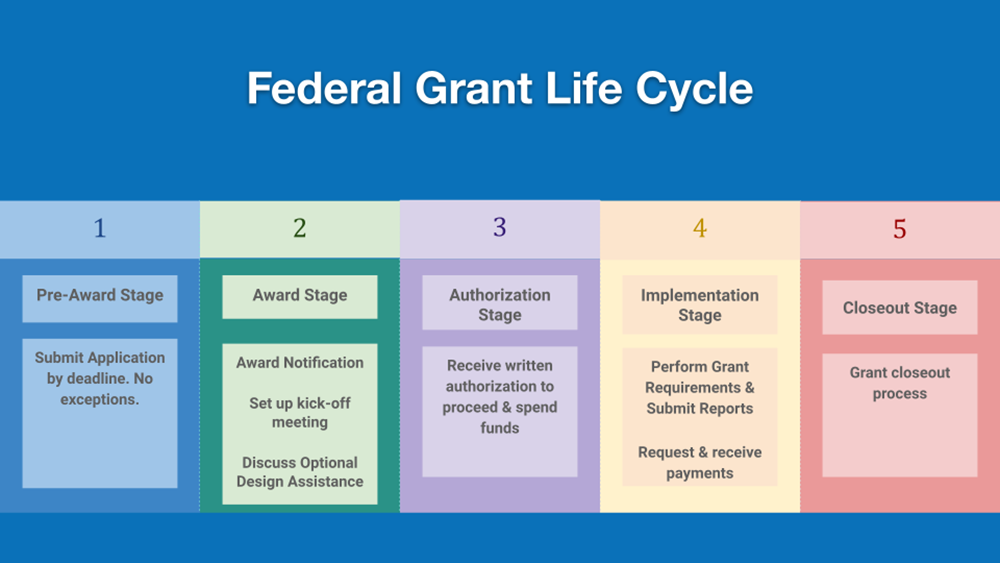 Federal Grant Life Cycle

1

Pre-Award Stage

Submit Application by deadline. No exceptions.

2

Award Stage

Award Notification

Set up kick-off meeting

Discuss Optional Design Assistance

3

Authorization Stage

Receive written authorization to proceed & spend funds

4

Implementation Stage

Perform Grant Requirements & Submit Reports

Request & receive payments

5

Closeout Stage

Grant closeout process